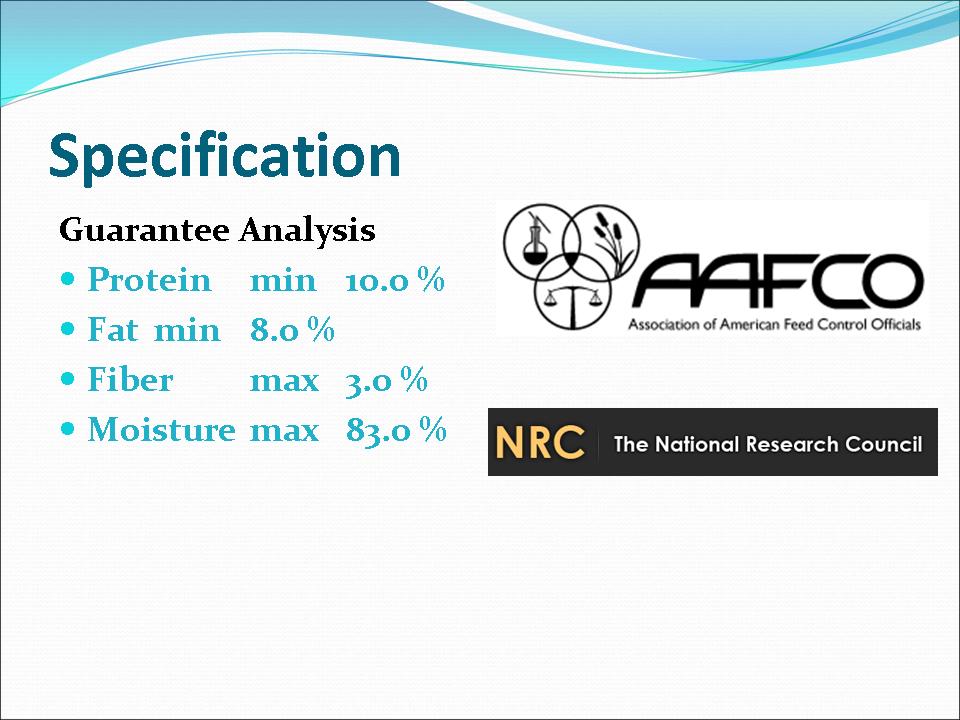 Specification

Guarantee Analysis

- Protein min 10.0 %
- Fat min 8.0 %
- Fiber max 3.0 %
- Moisture max 83.0 %

AAFCO
Association of American Feed Control Officials

NRC The National Research Council